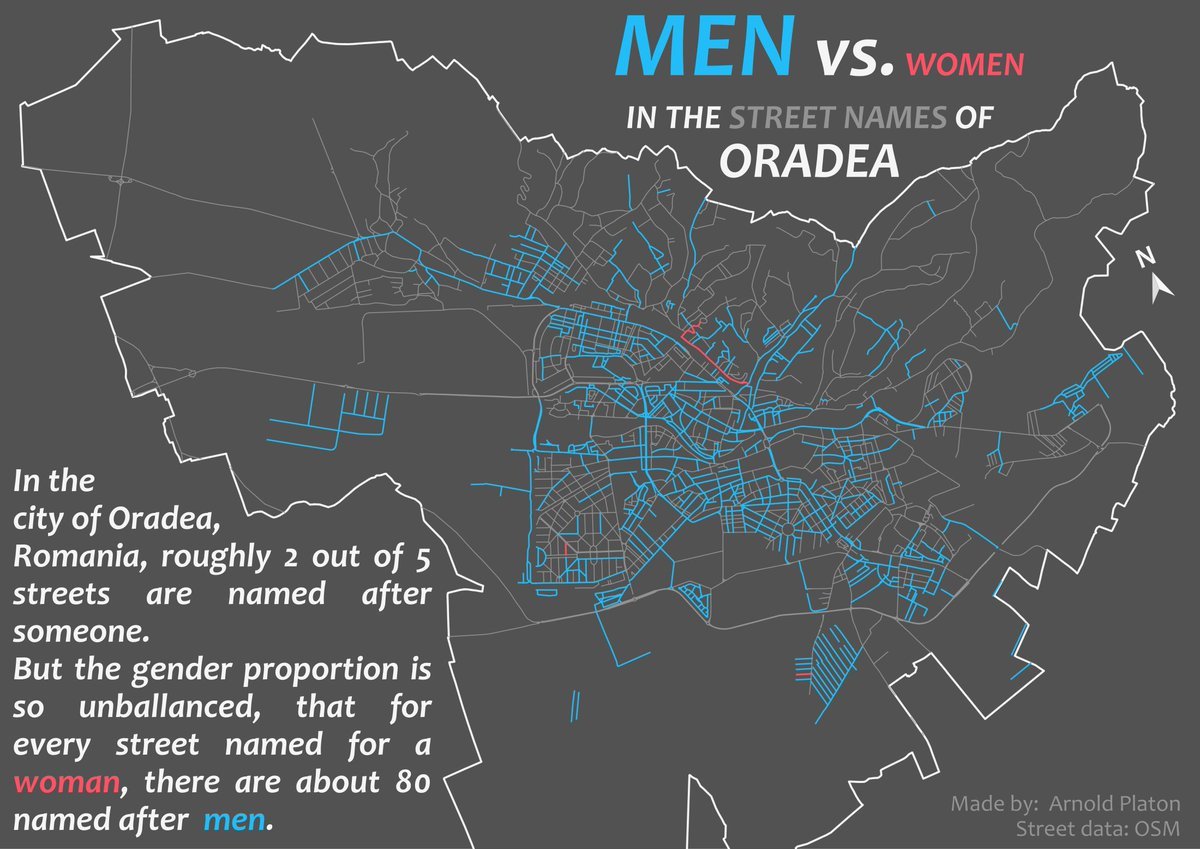 MEN vs. WOMEN

IN THE STREET NAMES OF

ORADEA

N

In the city of Oradea, Romania, roughly 2 out of 5 streets are named after someone.
But the gender proportion is so unballanced, that for every street named for a woman, there are about 80 named after men.

Made by: Arnold Platon
Street data: OSM